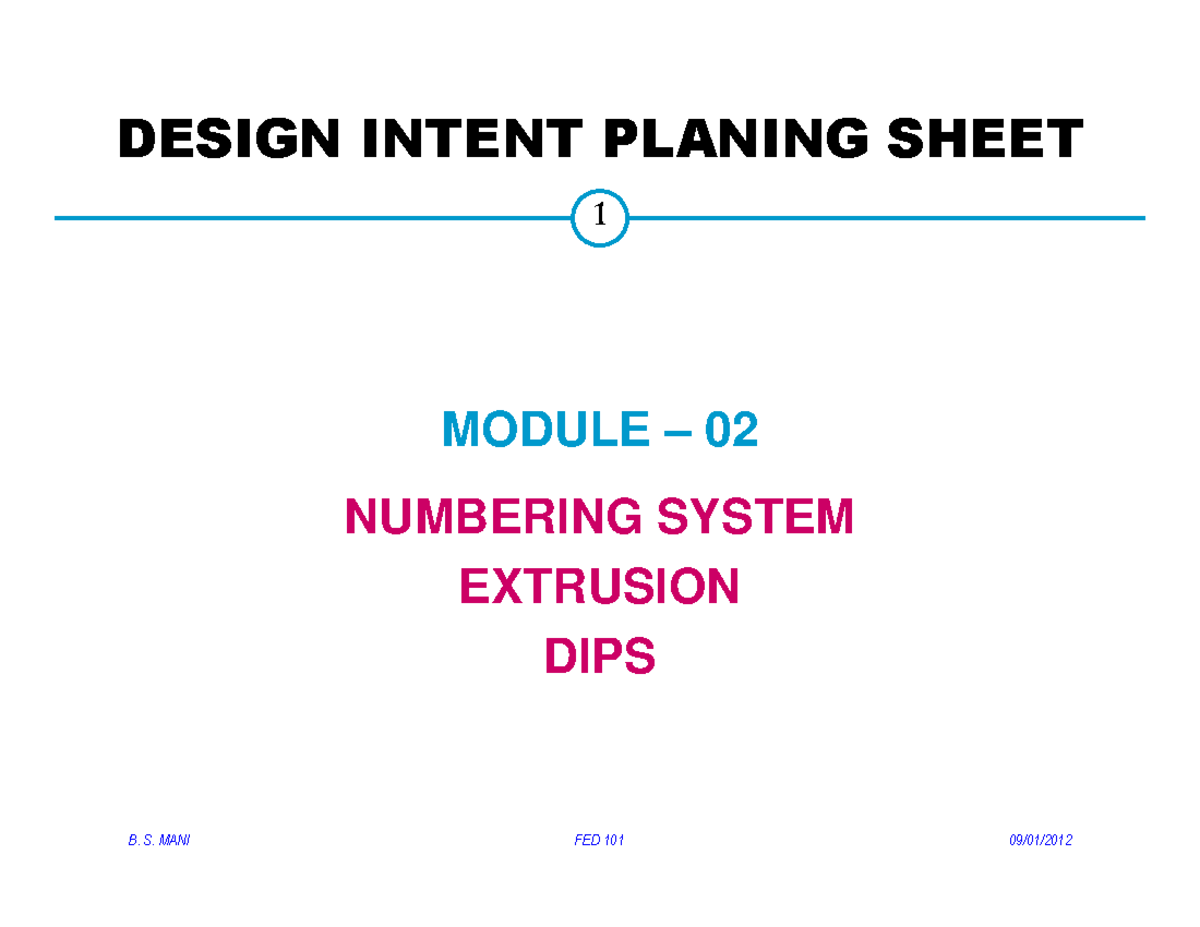 DESIGN INTENT PLANING SHEET

1

MODULE – 02

NUMBERING SYSTEM

EXTRUSION

DIPS

B. S. MANI

FED 101

09/01/2012